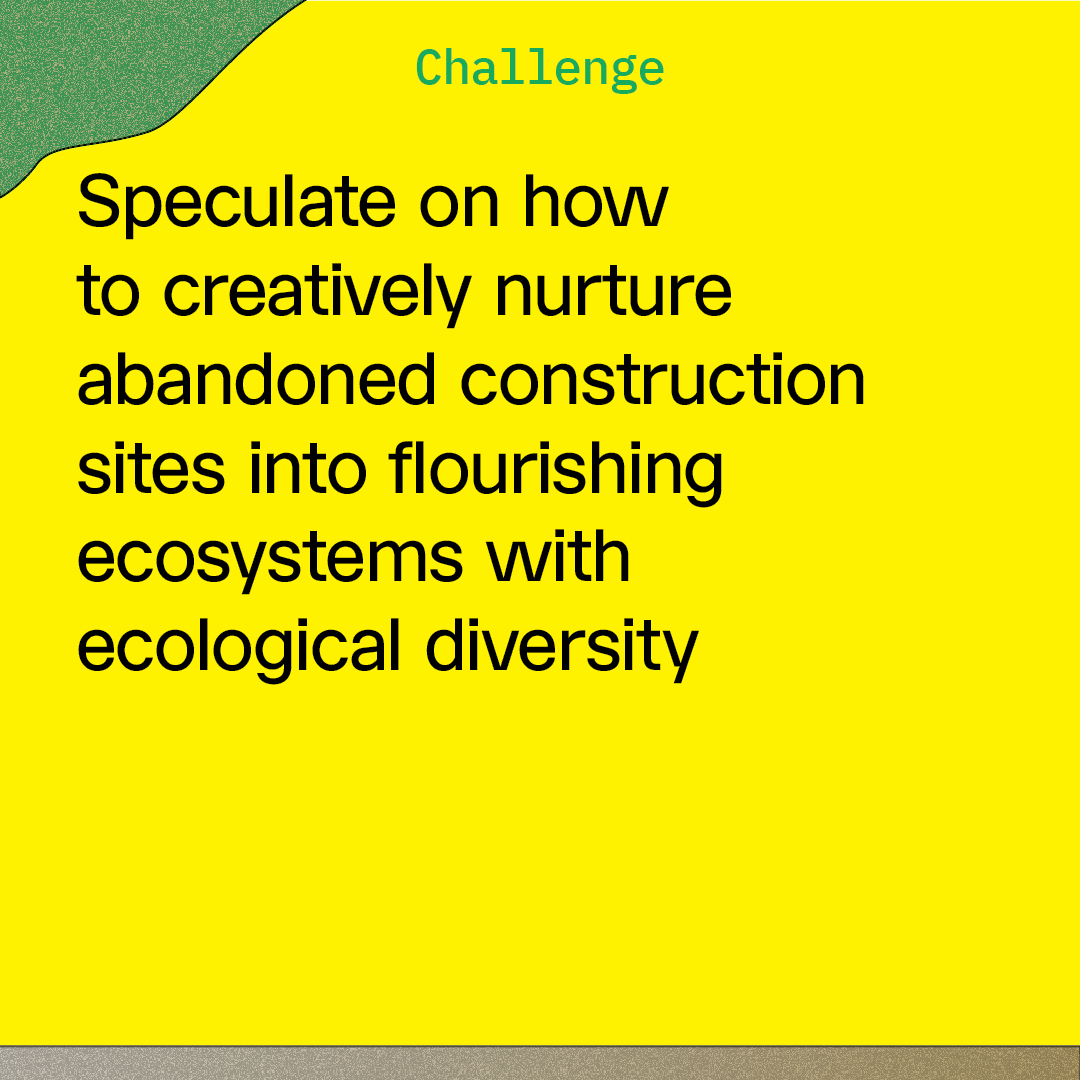 Challenge

Speculate on how to creatively nurture abandoned construction sites into flourishing ecosystems with ecological diversity